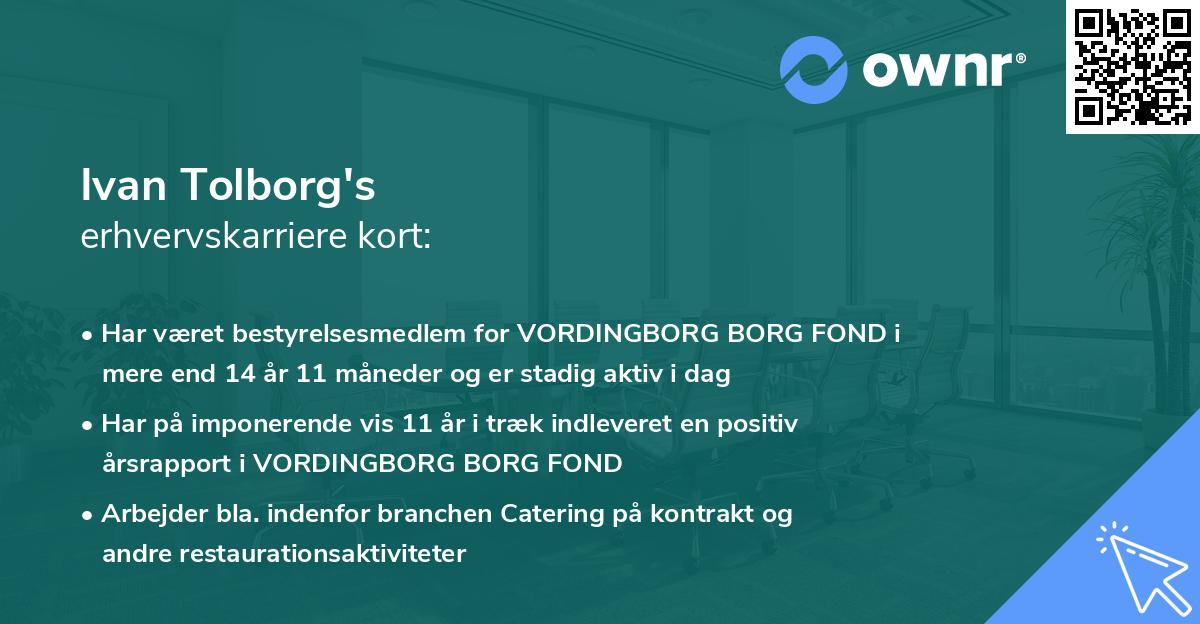 ownr®

Ivan Tolborg's
erhvervskarriere kort:

• Har været bestyrelsesmedlem for VORDINGBORG BORG FOND i mere end 14 år 11 måneder og er stadig aktiv i dag

• Har på imponerende vis 11 år i træk indleveret en positiv årsrapport i VORDINGBORG BORG FOND

• Arbejder bla. indenfor branchen Catering på kontrakt og andre restaurationsaktiviteter